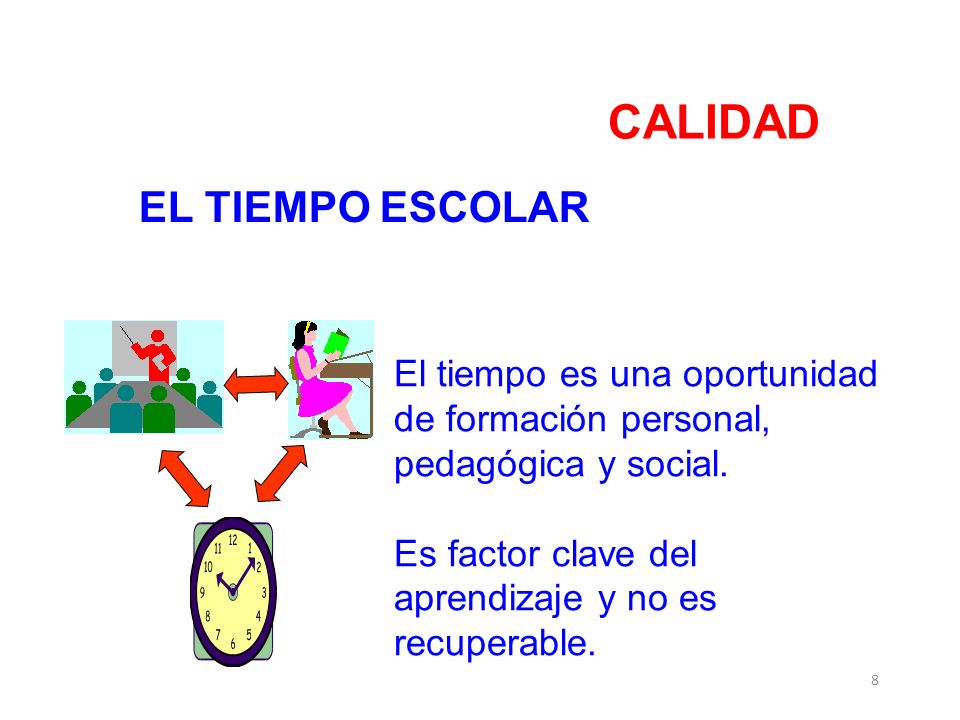 CALIDAD

EL TIEMPO ESCOLAR

12
1
2
3
4
5
6
7
8
9
10
11

El tiempo es una oportunidad de formación personal, pedagógica y social.

Es factor clave del aprendizaje y no es recuperable.

8